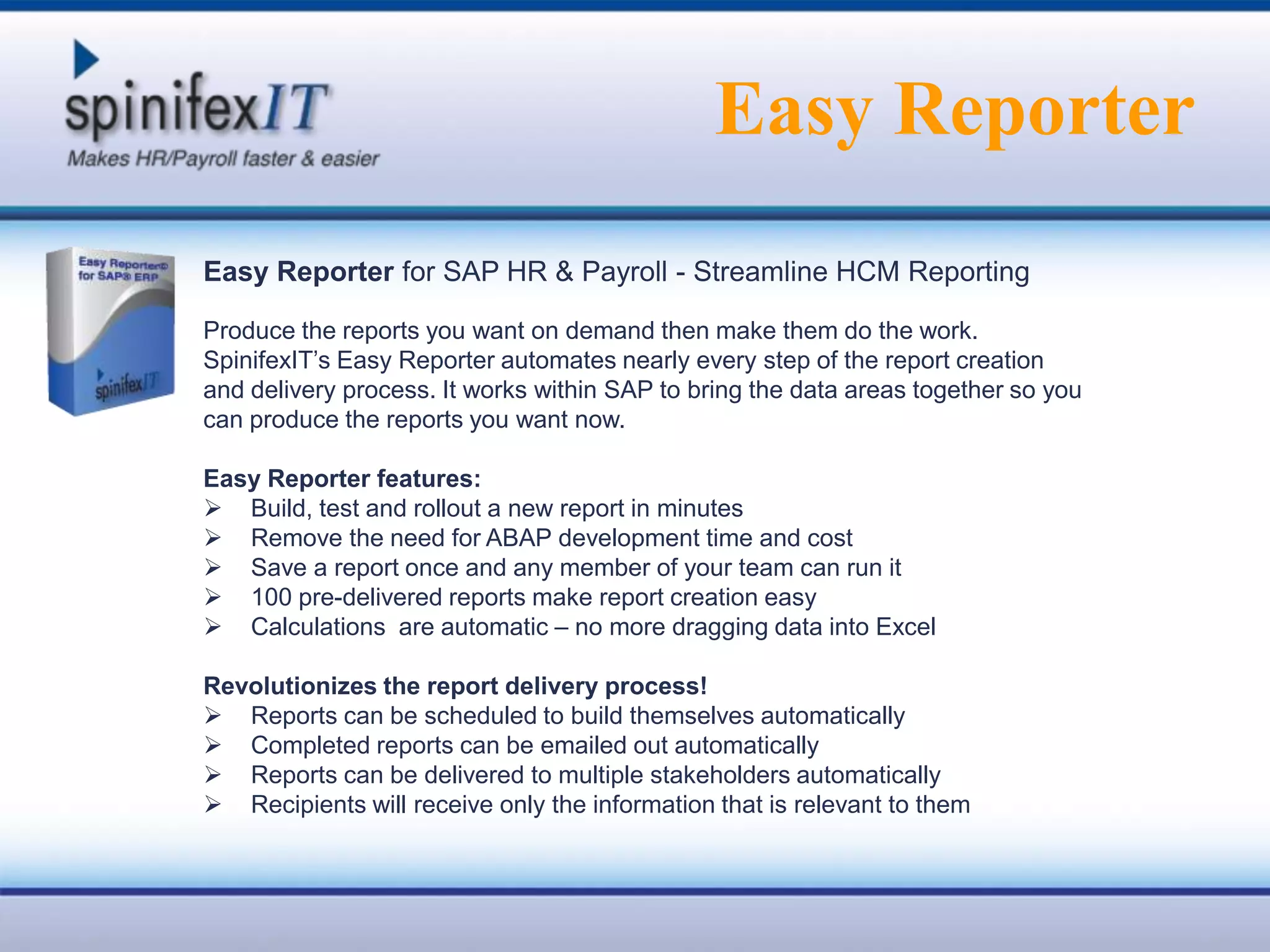 spinifexIT
Makes HR/Payroll faster & easier

Easy Reporter

Easy Reporter® for SAP® ERP
spinifexIT

Easy Reporter for SAP HR & Payroll - Streamline HCM Reporting

Produce the reports you want on demand then make them do the work. SpinifexIT's Easy Reporter automates nearly every step of the report creation and delivery process. It works within SAP to bring the data areas together so you can produce the reports you want now.

Easy Reporter features:
➢ Build, test and rollout a new report in minutes
➢ Remove the need for ABAP development time and cost
➢ Save a report once and any member of your team can run it
➢ 100 pre-delivered reports make report creation easy
➢ Calculations are automatic – no more dragging data into Excel

Revolutionizes the report delivery process!
➢ Reports can be scheduled to build themselves automatically
➢ Completed reports can be emailed out automatically
➢ Reports can be delivered to multiple stakeholders automatically
➢ Recipients will receive only the information that is relevant to them